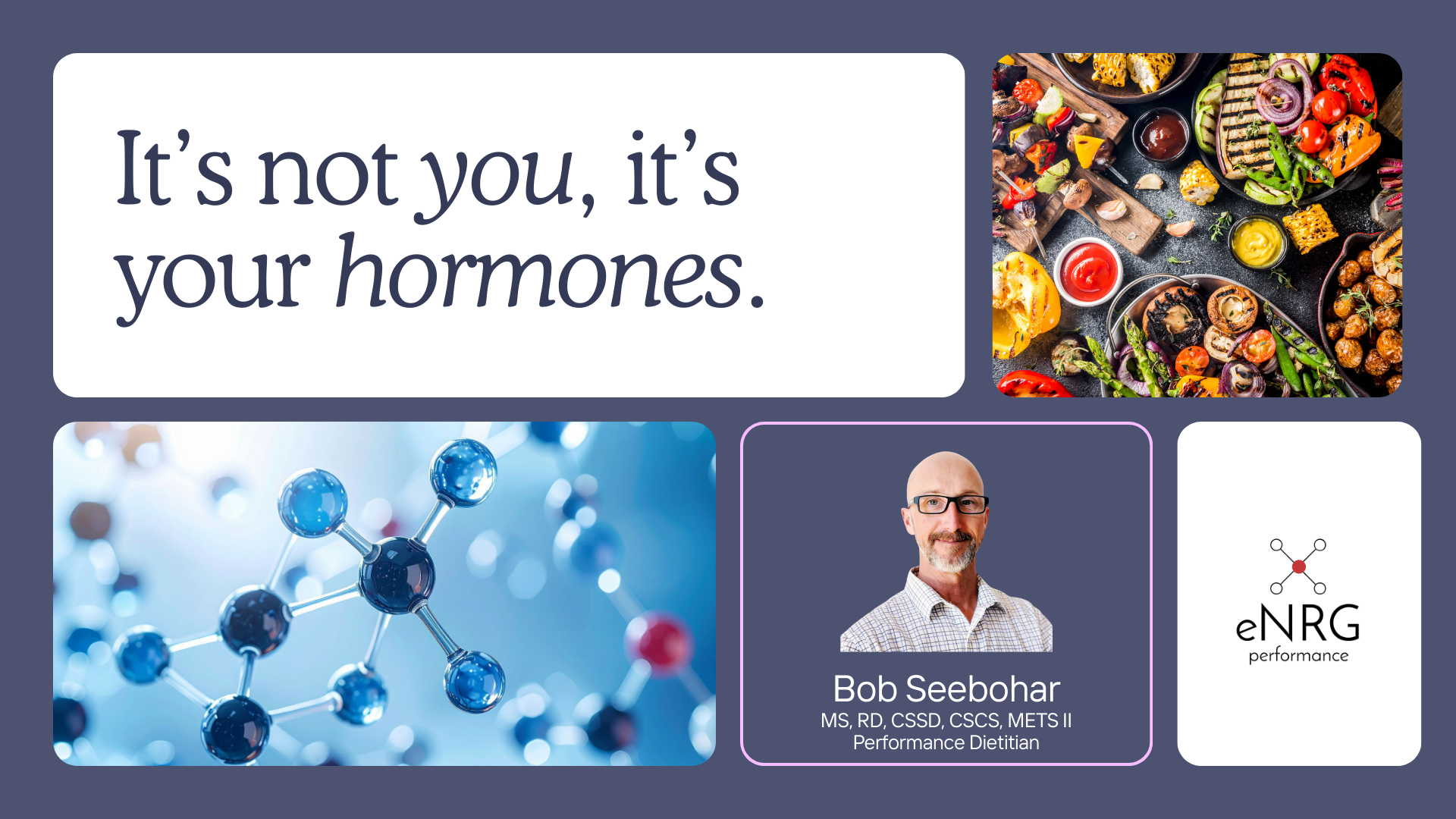 It's not you, it's your hormones.

Bob Seebohar
MS, RD, CSSD, CSCS, METS II
Performance Dietitian

eNRG
performance